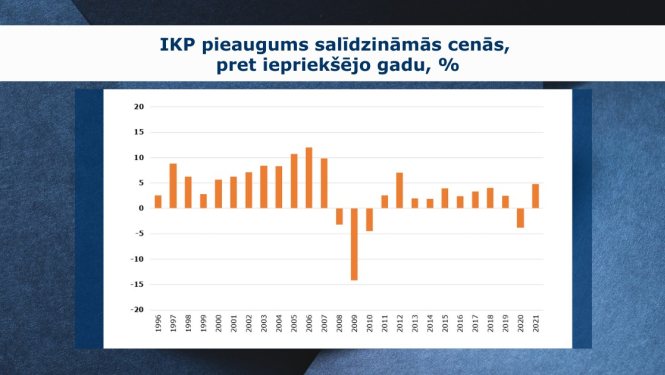 IKP pieaugums salīdzināmās cenās, pret iepriekšējo gadu, %

20
15
10
5
0
-5
-10
-15
-20

1996 1997 1998 1999 2000 2001 2002 2003 2004 2005 2006 2007 2008 2009 2010 2011 2012 2013 2014 2015 2016 2017 2018 2019 2020 2021